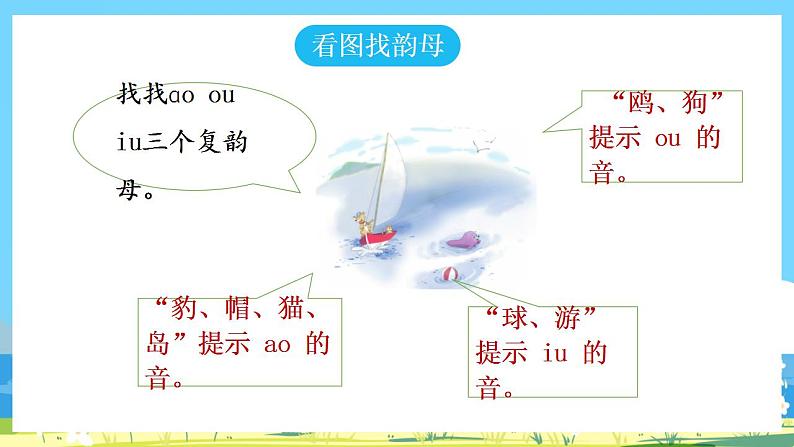 看图找韵母

找找ao ou iu三个复韵母。

“鸥、狗”提示 ou 的音。

“豹、帽、猫、岛”提示 ao 的音。

“球、游”提示 iu 的音。